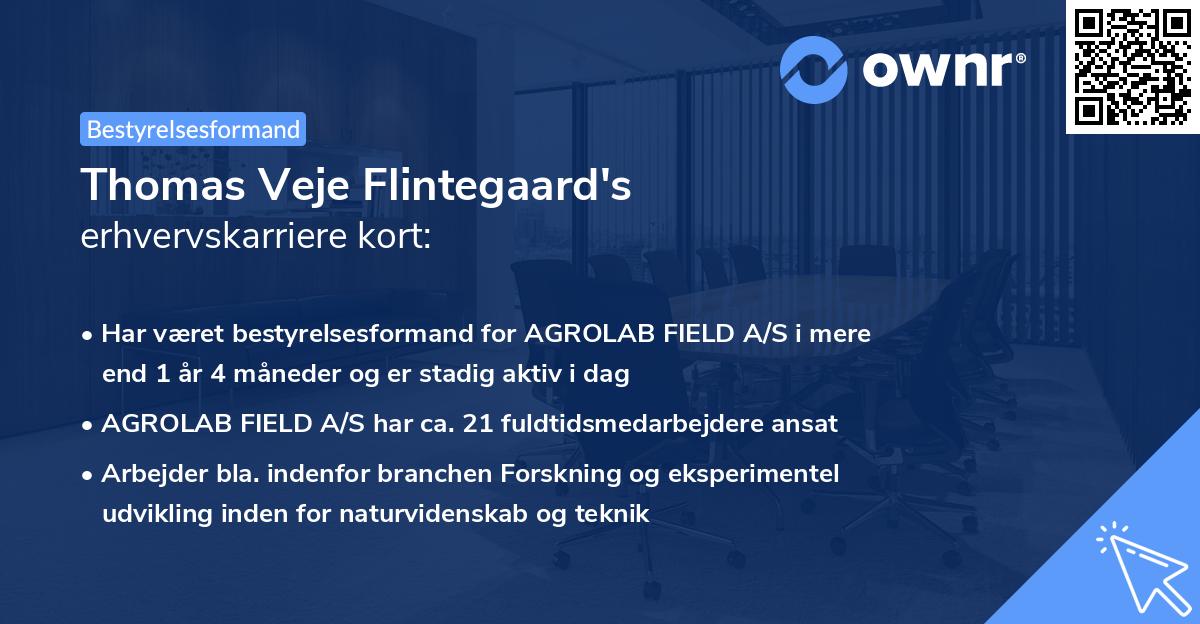 ownr®

Bestyrelsesformand

Thomas Veje Flintegaard's erhvervskarriere kort:

• Har været bestyrelsesformand for AGROLAB FIELD A/S i mere end 1 år 4 måneder og er stadig aktiv i dag
• AGROLAB FIELD A/S har ca. 21 fuldtidsmedarbejdere ansat
• Arbejder bla. indenfor branchen Forskning og eksperimentel udvikling inden for naturvidenskab og teknik